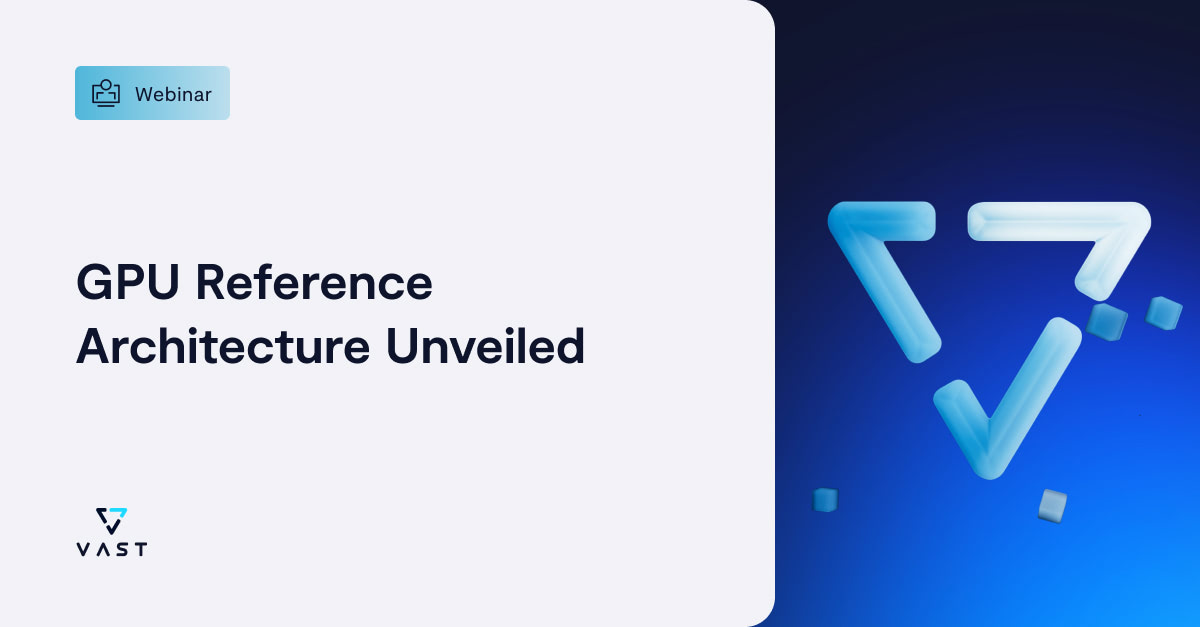 Webinar

GPU Reference Architecture Unveiled

VAST